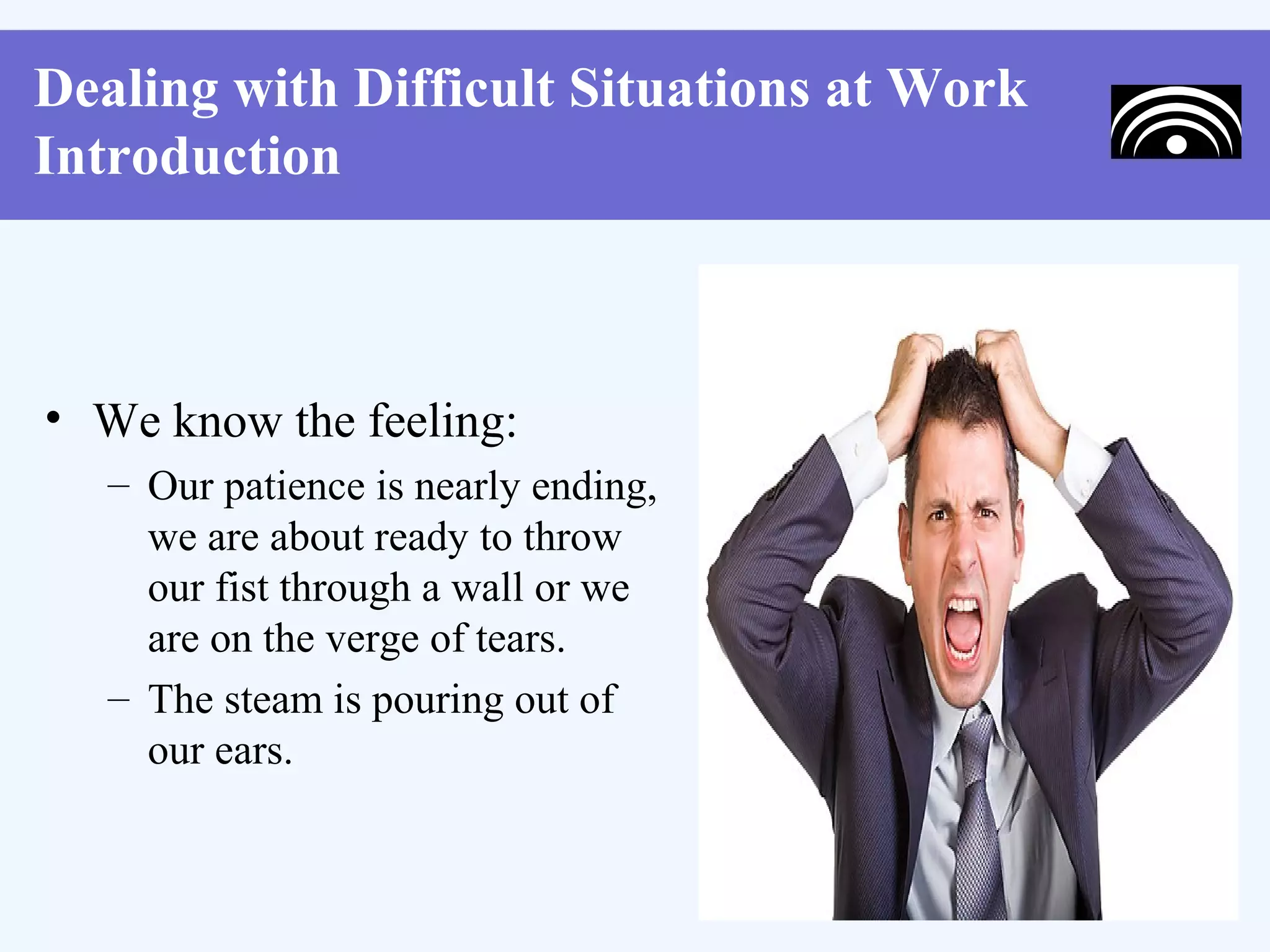 Dealing with Difficult Situations at Work
Introduction

• We know the feeling:
– Our patience is nearly ending, we are about ready to throw our fist through a wall or we are on the verge of tears.
– The steam is pouring out of our ears.